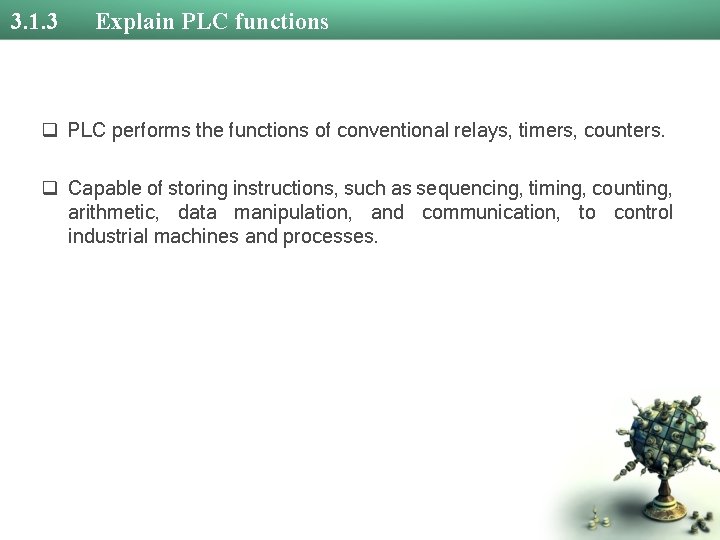 3.1.3 Explain PLC functions

❑ PLC performs the functions of conventional relays, timers, counters.

❑ Capable of storing instructions, such as sequencing, timing, counting, arithmetic, data manipulation, and communication, to control industrial machines and processes.